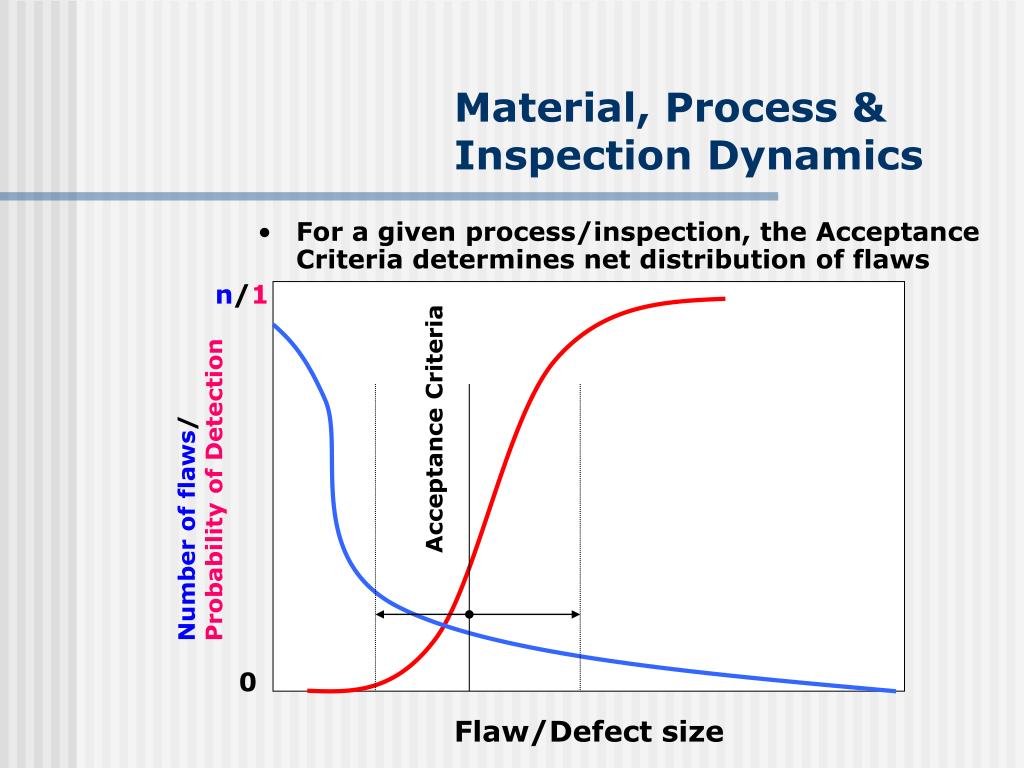 Material, Process & Inspection Dynamics

• For a given process/inspection, the Acceptance Criteria determines net distribution of flaws

n/1

Number of flaws/
Probability of Detection

Acceptance Criteria

0

Flaw/Defect size